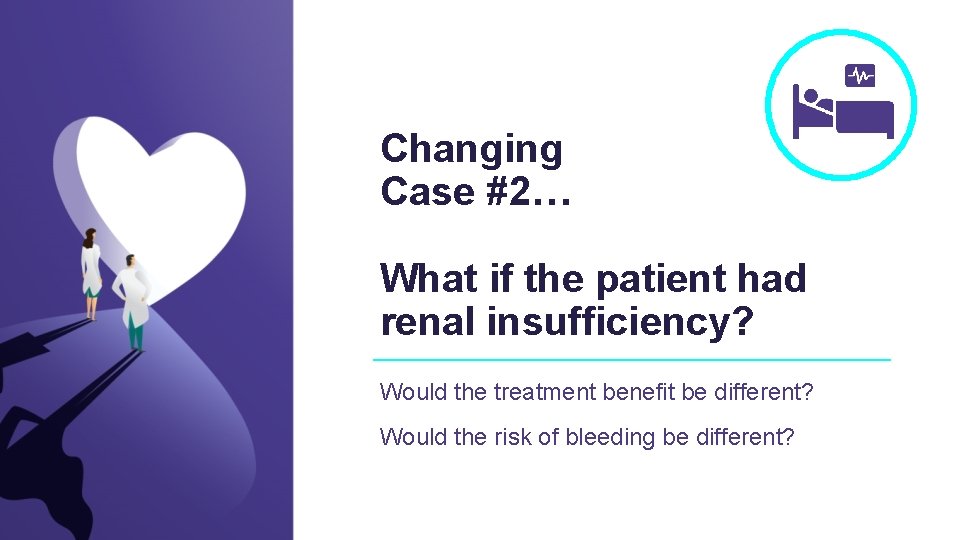 Changing Case #2…

What if the patient had renal insufficiency?

Would the treatment benefit be different?

Would the risk of bleeding be different?